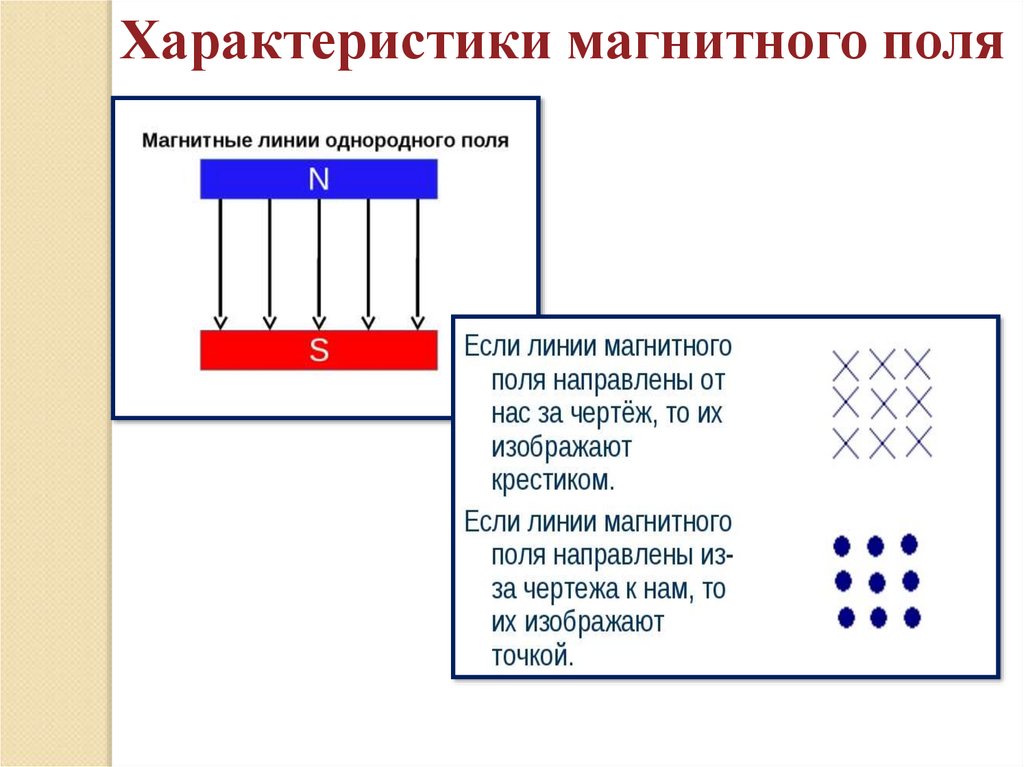 Характеристики магнитного поля

Магнитные линии однородного поля

N

S

Если линии магнитного поля направлены от нас за чертёж, то их изображают крестиком.

Если линии магнитного поля направлены из-за чертежа к нам, то их изображают точкой.